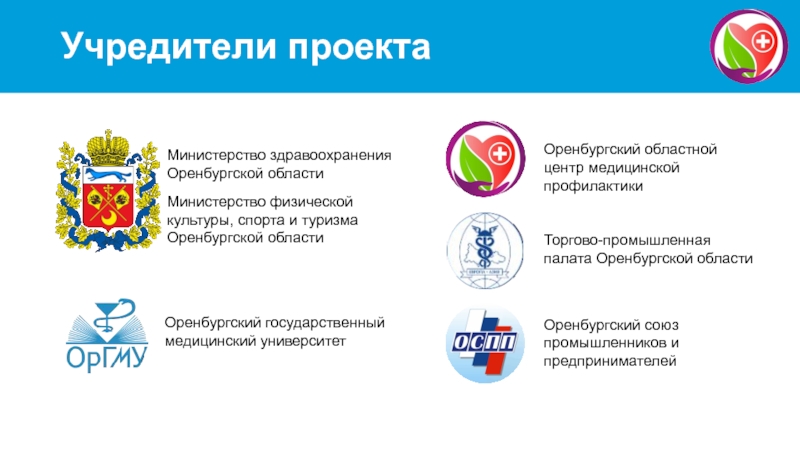 Учредители проекта

Министерство здравоохранения Оренбургской области

Министерство физической культуры, спорта и туризма Оренбургской области

ОрГМУ

Оренбургский государственный медицинский университет

Оренбургский областной центр медицинской профилактики

Торгово-промышленная палата Оренбургской области

ОСПП

Оренбургский союз промышленников и предпринимателей